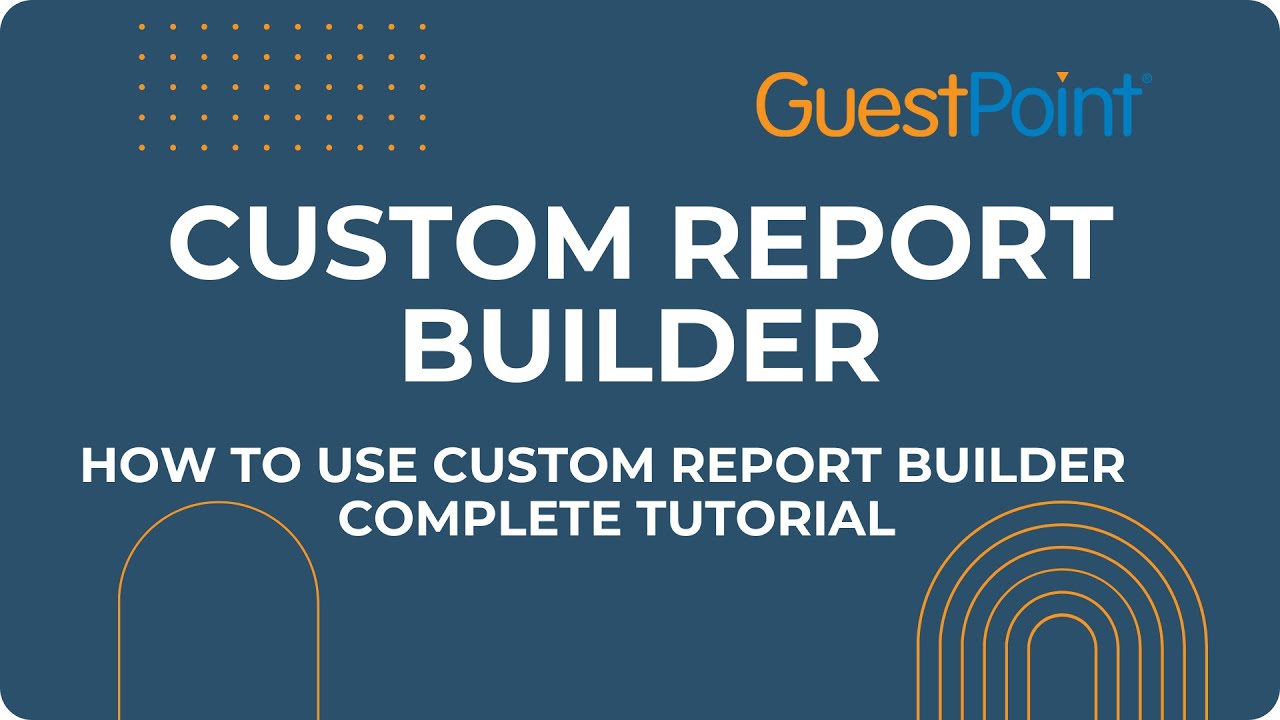 GuestPoint®

CUSTOM REPORT BUILDER

HOW TO USE CUSTOM REPORT BUILDER COMPLETE TUTORIAL